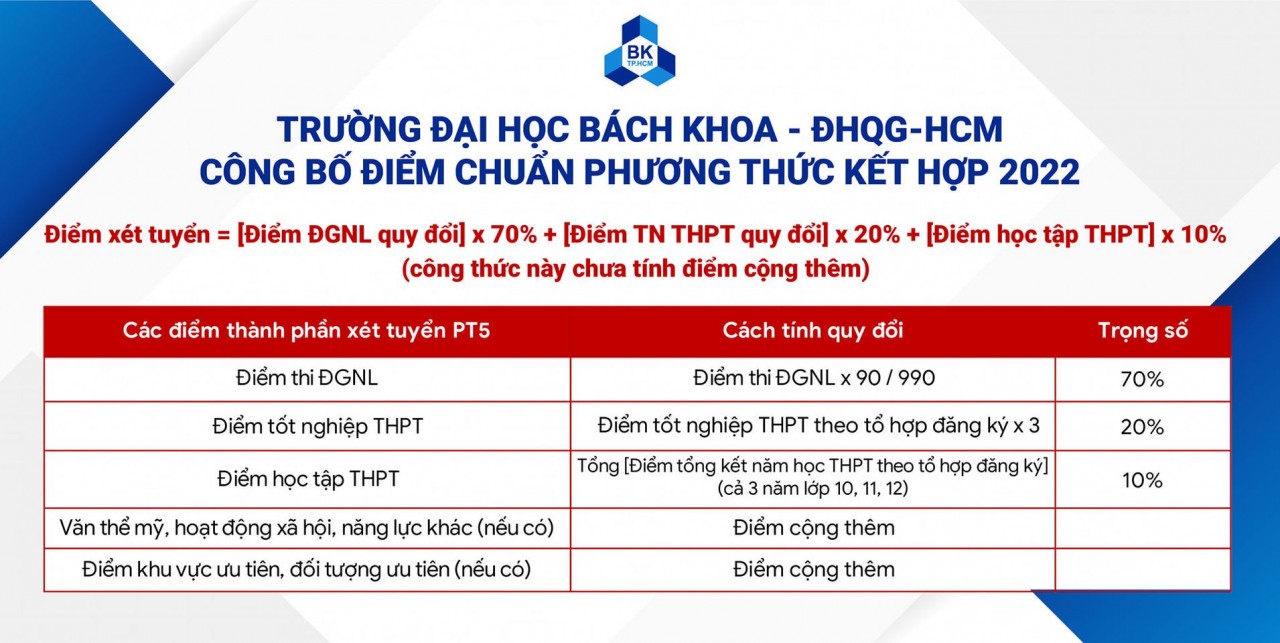 BK
TP.HCM

TRƯỜNG ĐẠI HỌC BÁCH KHOA - ĐHQG-HCM
CÔNG BỐ ĐIỂM CHUẨN PHƯƠNG THỨC KẾT HỢP 2022

Điểm xét tuyển = [Điểm ĐGNL quy đổi] x 70% + [Điểm TN THPT quy đổi] x 20% + [Điểm học tập THPT] x 10%
(công thức này chưa tính điểm cộng thêm)

| Các điểm thành phần xét tuyển PT5 | Cách tính quy đổi | Trọng số |
|---|---|---|
| Điểm thi ĐGNL | Điểm thi ĐGNL x 90 / 990 | 70% |
| Điểm tốt nghiệp THPT | Điểm tốt nghiệp THPT theo tổ hợp đăng ký x 3 | 20% |
| Điểm học tập THPT | Tổng [Điểm tổng kết năm học THPT theo tổ hợp đăng ký] (cả 3 năm lớp 10, 11, 12) | 10% |
| Văn thể mỹ, hoạt động xã hội, năng lực khác (nếu có) | Điểm cộng thêm | |
| Điểm khu vực ưu tiên, đối tượng ưu tiên (nếu có) | Điểm cộng thêm | |